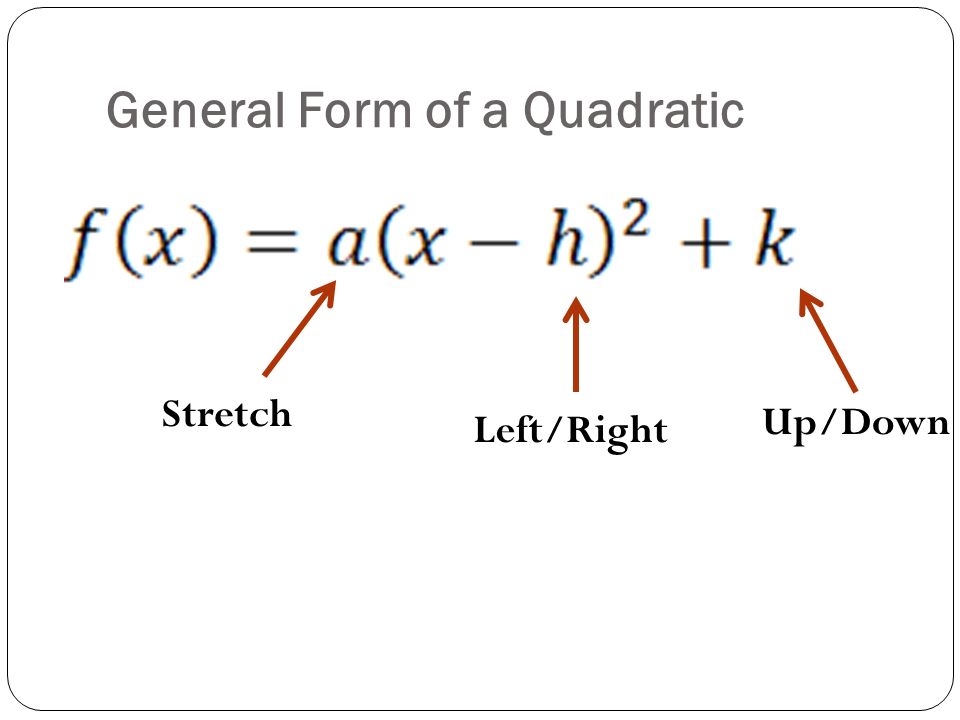 General Form of a Quadratic

$f(x) = a(x - h)^2 + k$

Stretch

Left/Right

Up/Down